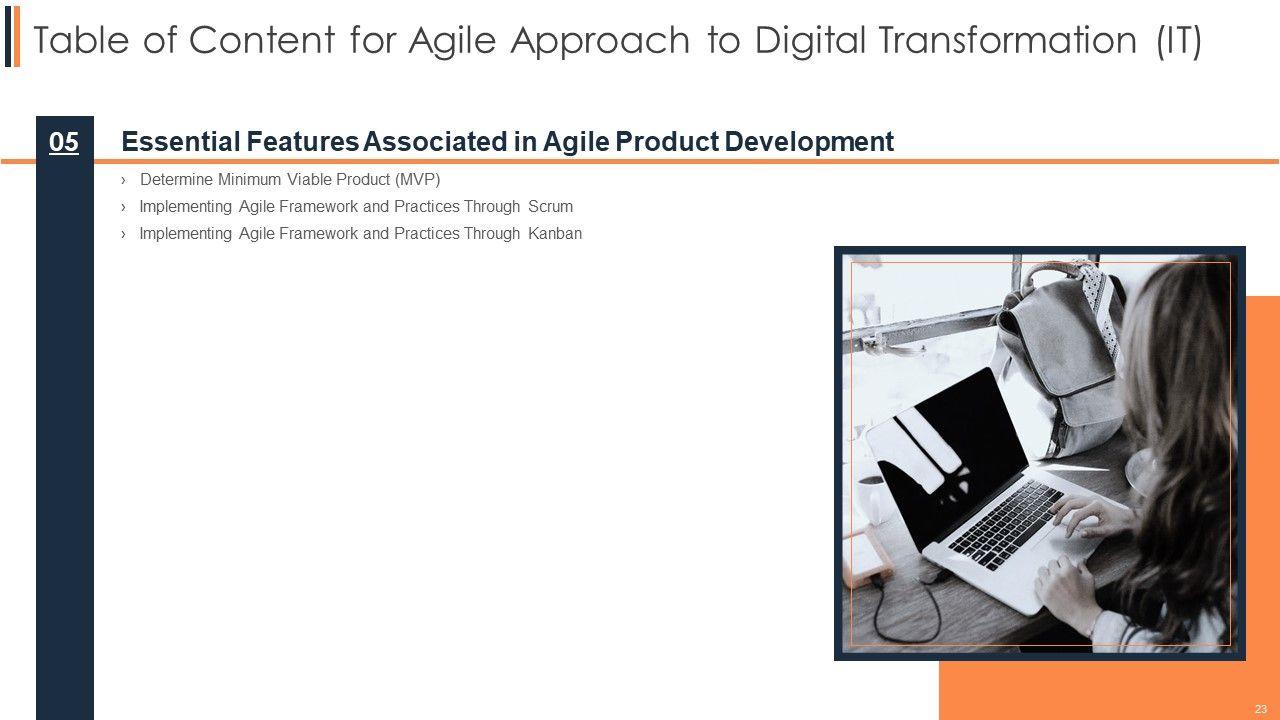 Table of Content for Agile Approach to Digital Transformation (IT)

05

Essential Features Associated in Agile Product Development

› Determine Minimum Viable Product (MVP)

› Implementing Agile Framework and Practices Through Scrum

› Implementing Agile Framework and Practices Through Kanban

23